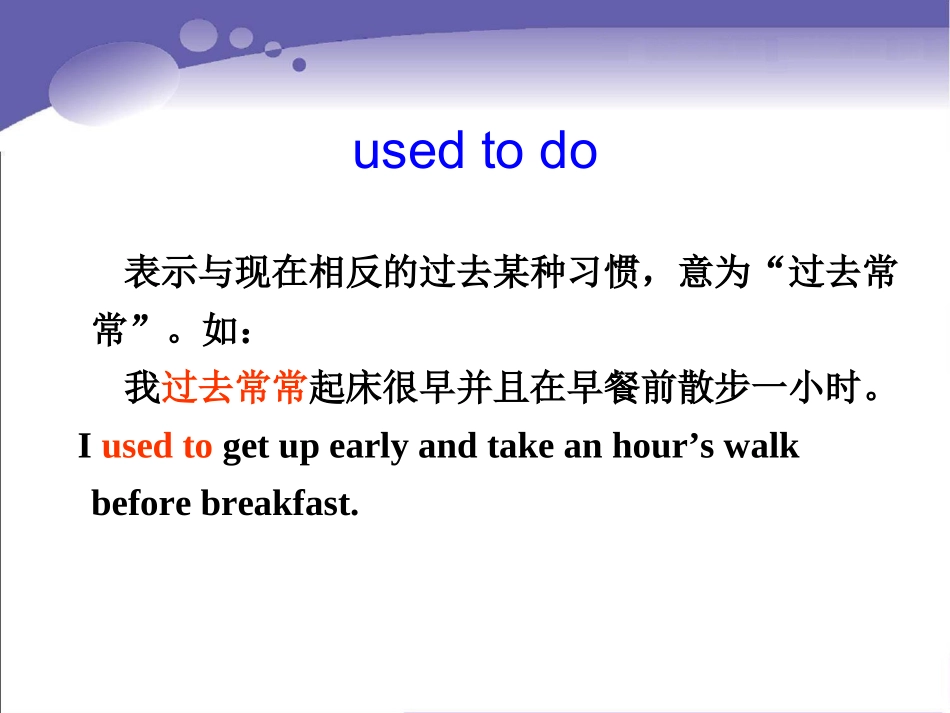 used to do

表示与现在相反的过去某种习惯，意为“过去常常”。如：

我过去常常起床很早并且在早餐前散步一小时。

I used to get up early and take an hour’s walk before breakfast.